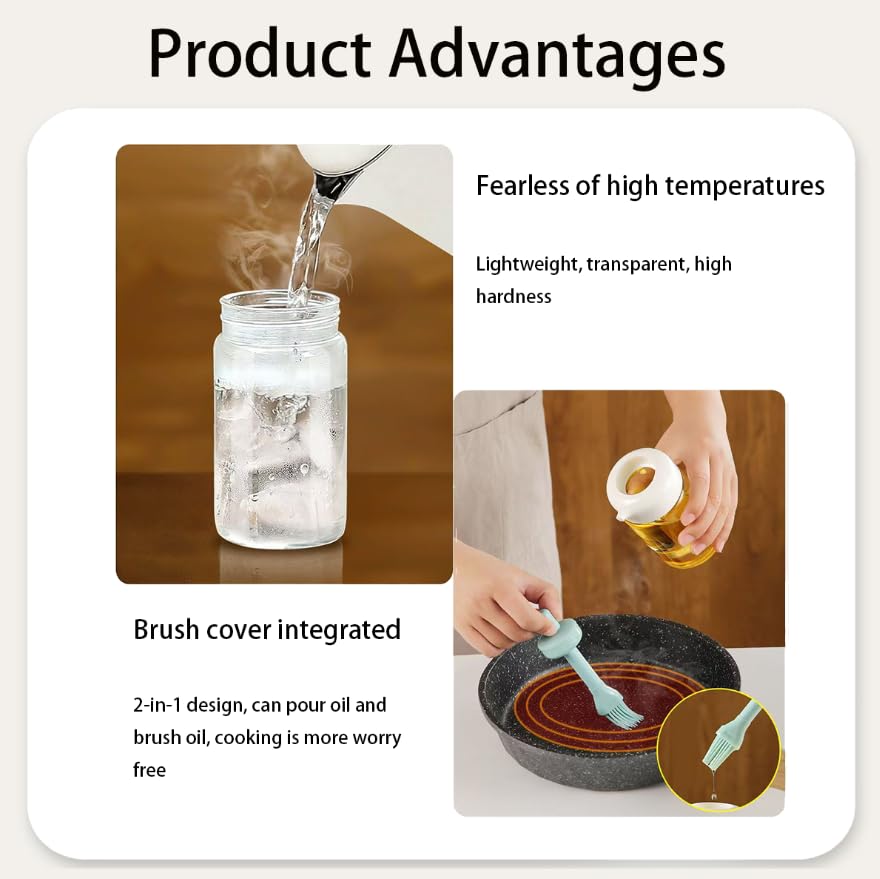 Product Advantages

Fearless of high temperatures

Lightweight, transparent, high hardness

Brush cover integrated

2-in-1 design, can pour oil and brush oil, cooking is more worry free